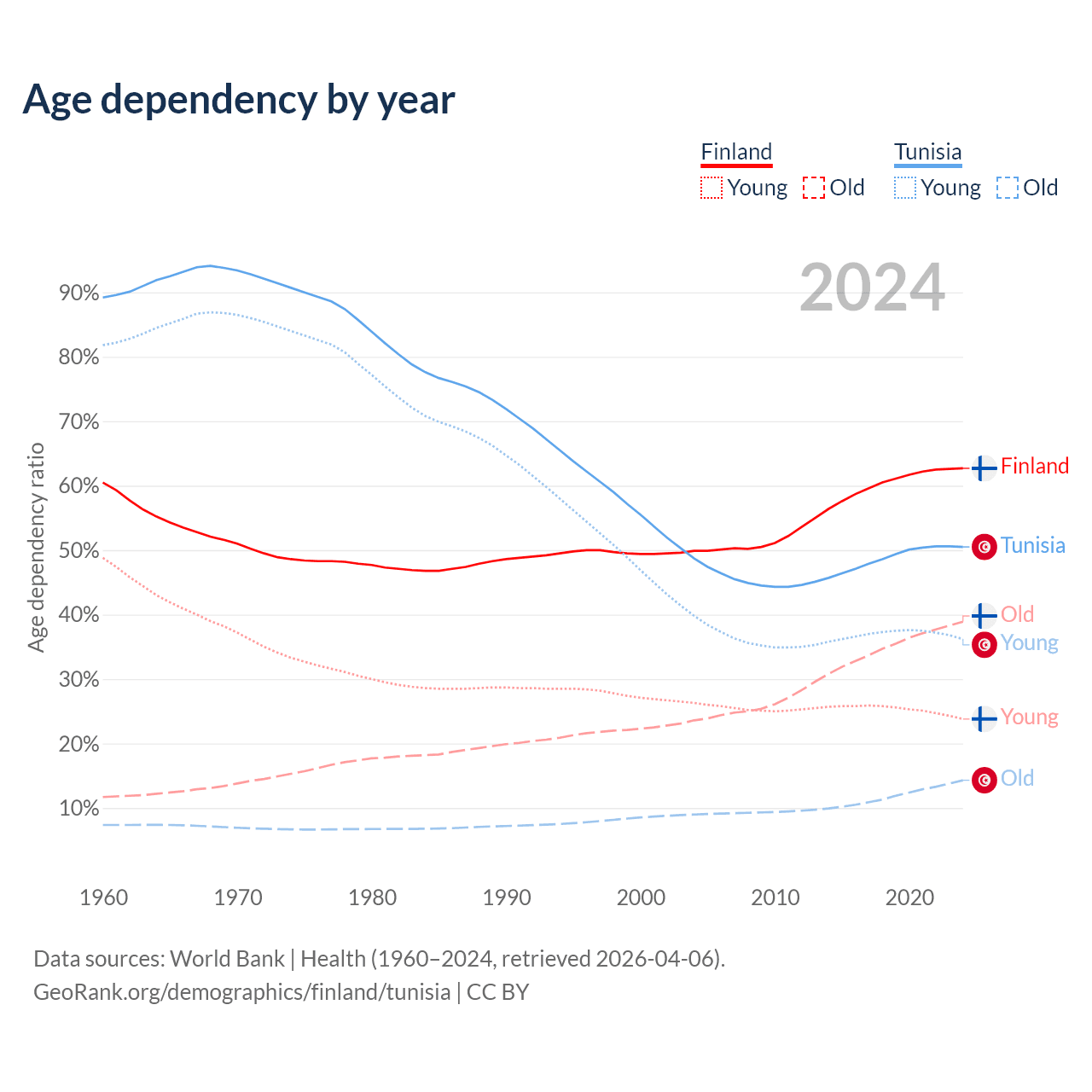 Age dependency by year

Finland
Young Old

Tunisia
Young Old

2024

Age dependency ratio

90%
80%
70%
60%
50%
40%
30%
20%
10%

Finland
Tunisia
Old
Young
Young
Old

1960 1970 1980 1990 2000 2010 2020

Data sources: World Bank | Health (1960–2024, retrieved 2026-04-06).
GeoRank.org/demographics/finland/tunisia | CC BY